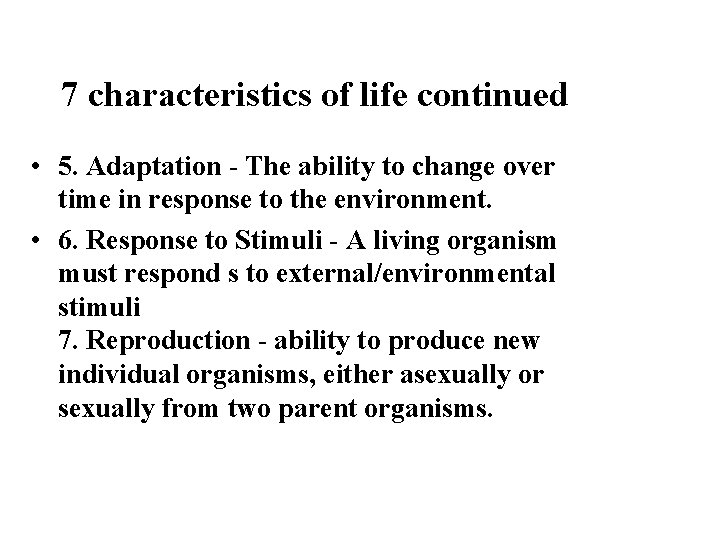 7 characteristics of life continued

• 5. Adaptation - The ability to change over time in response to the environment.

• 6. Response to Stimuli - A living organism must respond s to external/environmental stimuli
7. Reproduction - ability to produce new individual organisms, either asexually or sexually from two parent organisms.